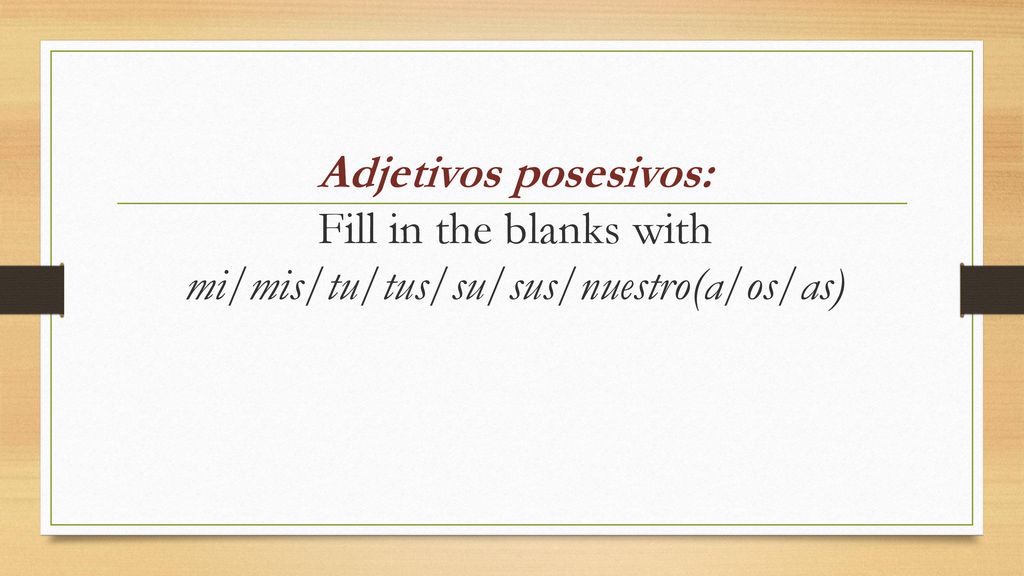 Adjetivos posesivos:

Fill in the blanks with mi/mis/tu/tus/su/sus/nuestro(a/os/as)